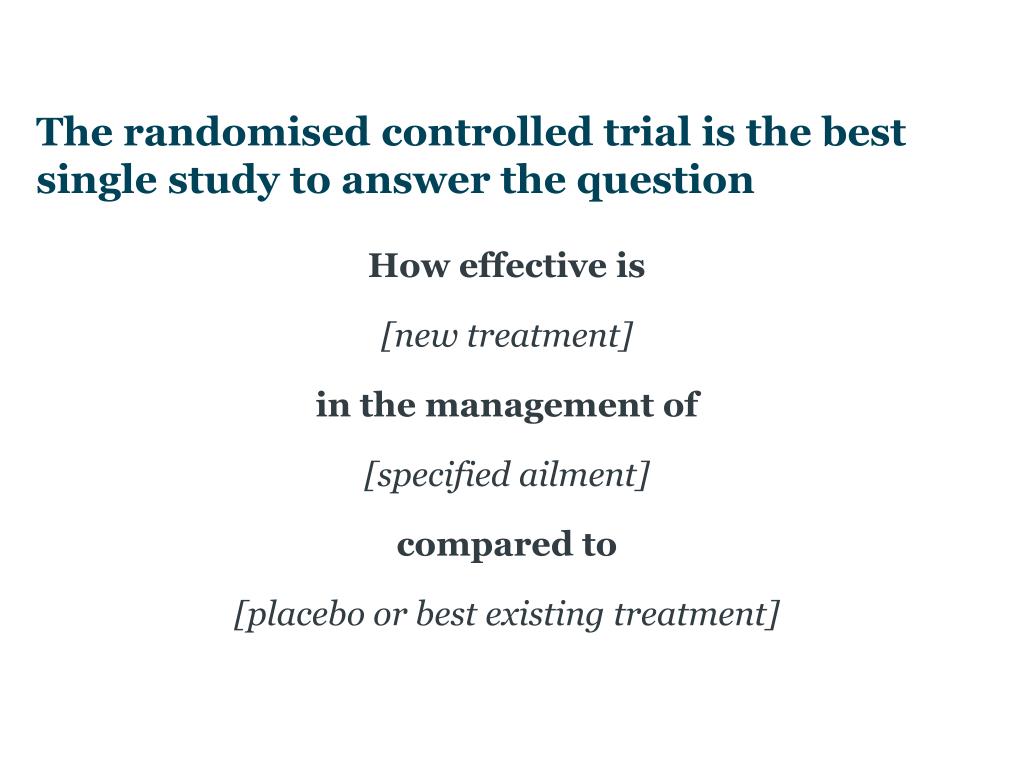 The randomised controlled trial is the best single study to answer the question

How effective is

[new treatment]

in the management of

[specified ailment]

compared to

[placebo or best existing treatment]